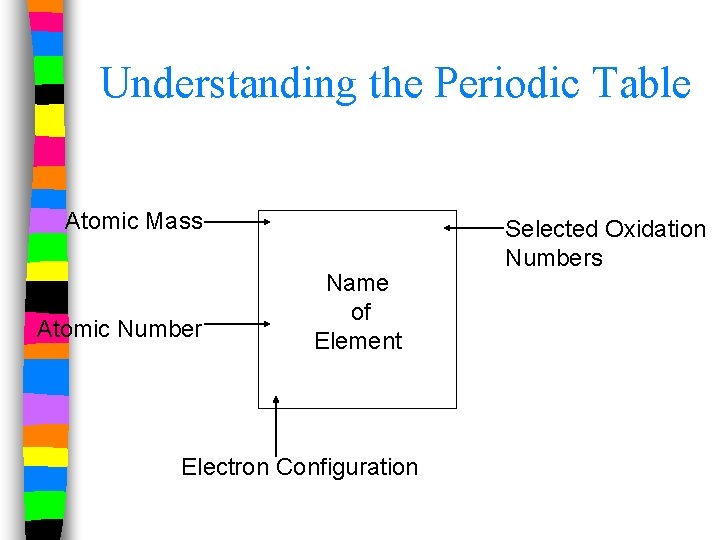 Understanding the Periodic Table

Atomic Mass

Selected Oxidation Numbers

Name of Element

Atomic Number

Electron Configuration